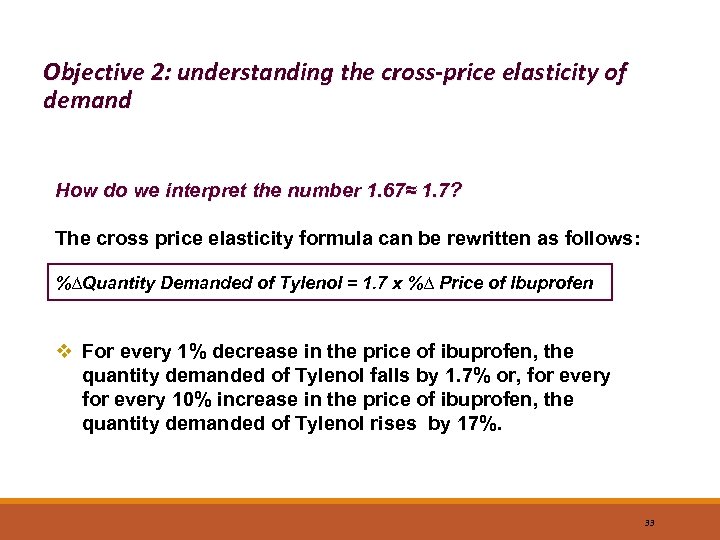 Objective 2: understanding the cross-price elasticity of demand

How do we interpret the number 1.67≈ 1.7?

The cross price elasticity formula can be rewritten as follows:

%∆Quantity Demanded of Tylenol = 1.7 x %∆ Price of Ibuprofen

❖ For every 1% decrease in the price of ibuprofen, the quantity demanded of Tylenol falls by 1.7% or, for every for every 10% increase in the price of ibuprofen, the quantity demanded of Tylenol rises by 17%.

33